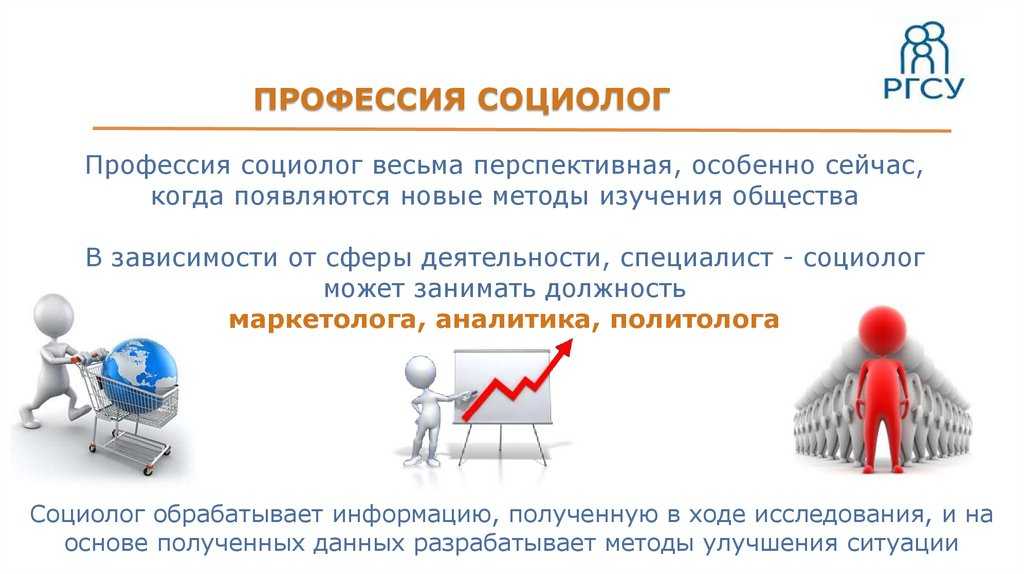 РГСУ

ПРОФЕССИЯ СОЦИОЛОГ

Профессия социолог весьма перспективная, особенно сейчас, когда появляются новые методы изучения общества

В зависимости от сферы деятельности, специалист - социолог может занимать должность маркетолога, аналитика, политолога

Социолог обрабатывает информацию, полученную в ходе исследования, и на основе полученных данных разрабатывает методы улучшения ситуации